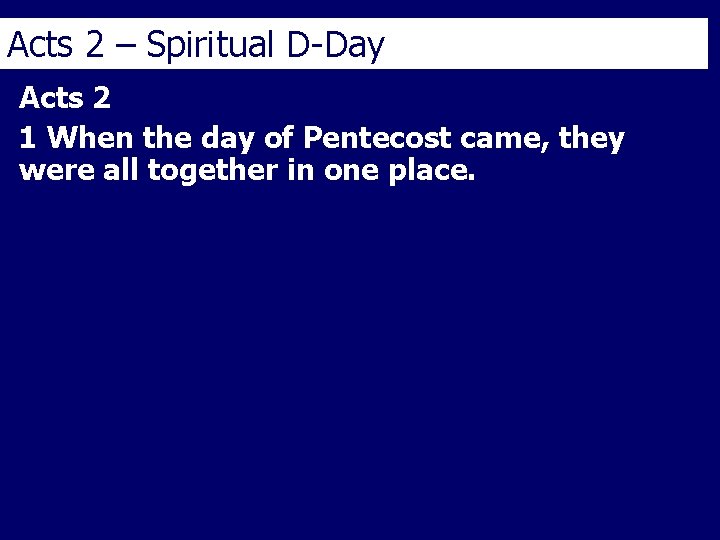 Acts 2 – Spiritual D-Day

Acts 2

1 When the day of Pentecost came, they were all together in one place.